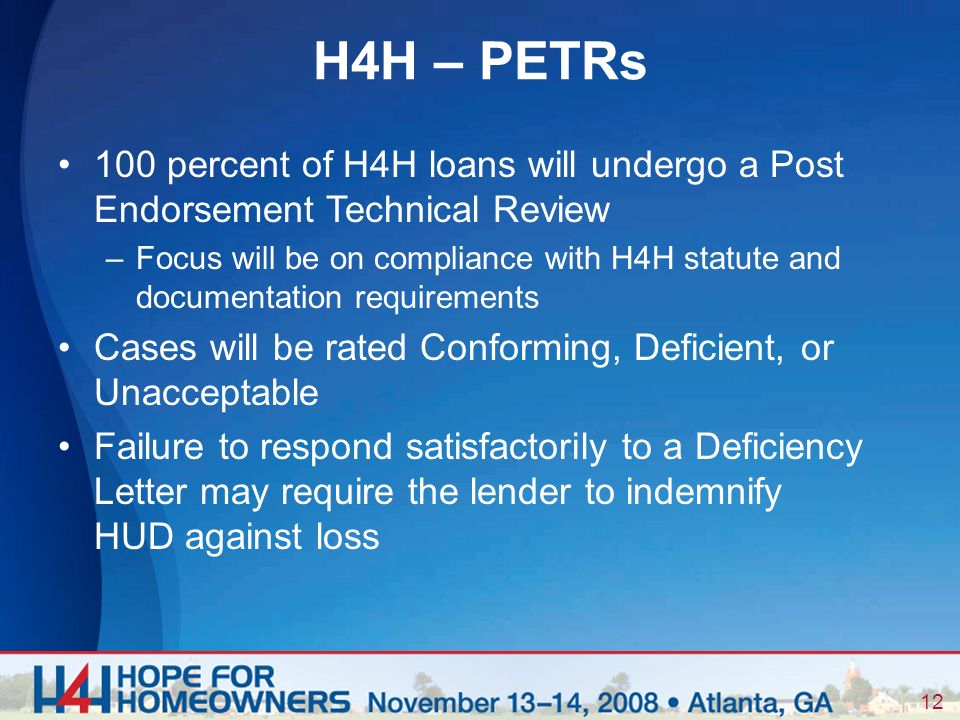 H4H – PETRs

• 100 percent of H4H loans will undergo a Post Endorsement Technical Review
– Focus will be on compliance with H4H statute and documentation requirements
• Cases will be rated Conforming, Deficient, or Unacceptable
• Failure to respond satisfactorily to a Deficiency Letter may require the lender to indemnify HUD against loss

H4H HOPE FOR HOMEOWNERS November 13–14, 2008 • Atlanta, GA 12